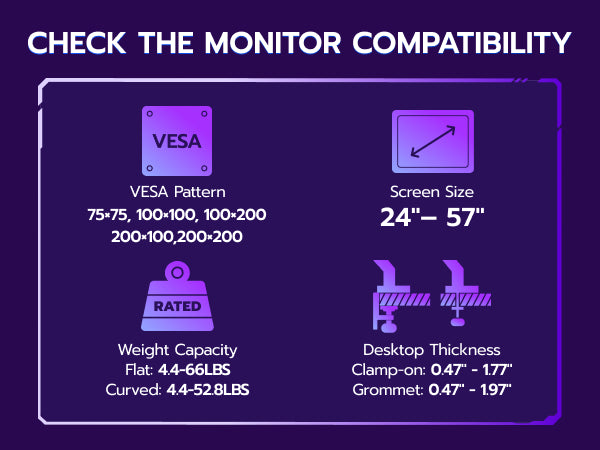 CHECK THE MONITOR COMPATIBILITY

VESA

VESA Pattern
75×75, 100×100, 100×200
200×100,200×200

Screen Size
24"– 57"

RATED

Weight Capacity
Flat: 4.4-66LBS
Curved: 4.4-52.8LBS

Desktop Thickness
Clamp-on: 0.47" - 1.77"
Grommet: 0.47" - 1.97"